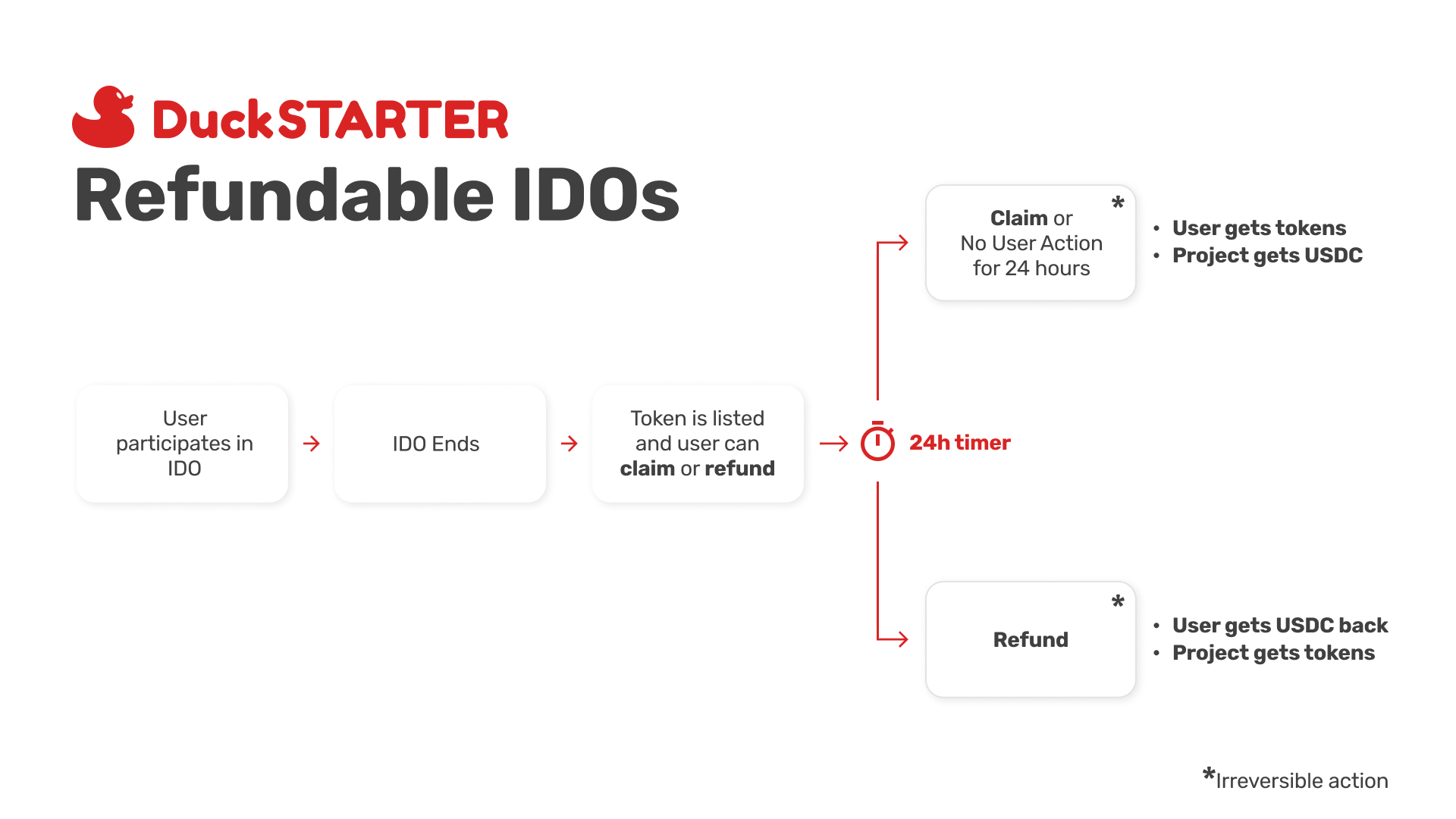 DuckSTARTER
Refundable IDOs

User participates in IDO

IDO Ends

Token is listed and user can claim or refund

24h timer

Claim or No User Action for 24 hours *

• User gets tokens
• Project gets USDC

Refund *

• User gets USDC back
• Project gets tokens

*Irreversible action